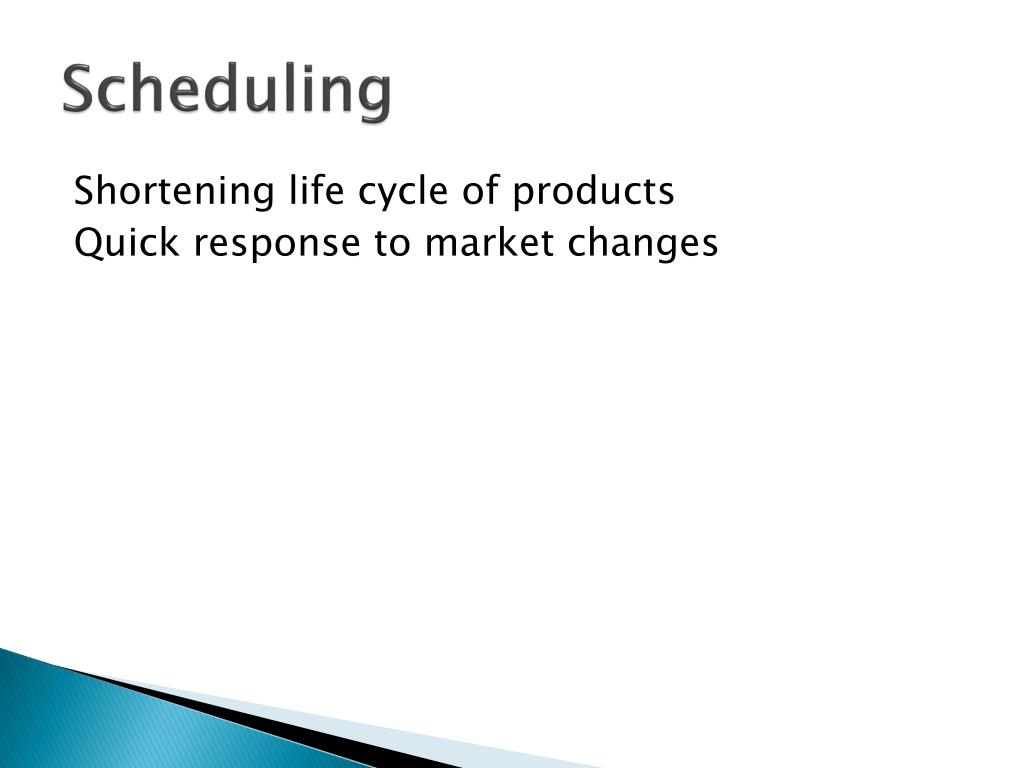 Scheduling

Shortening life cycle of products
Quick response to market changes